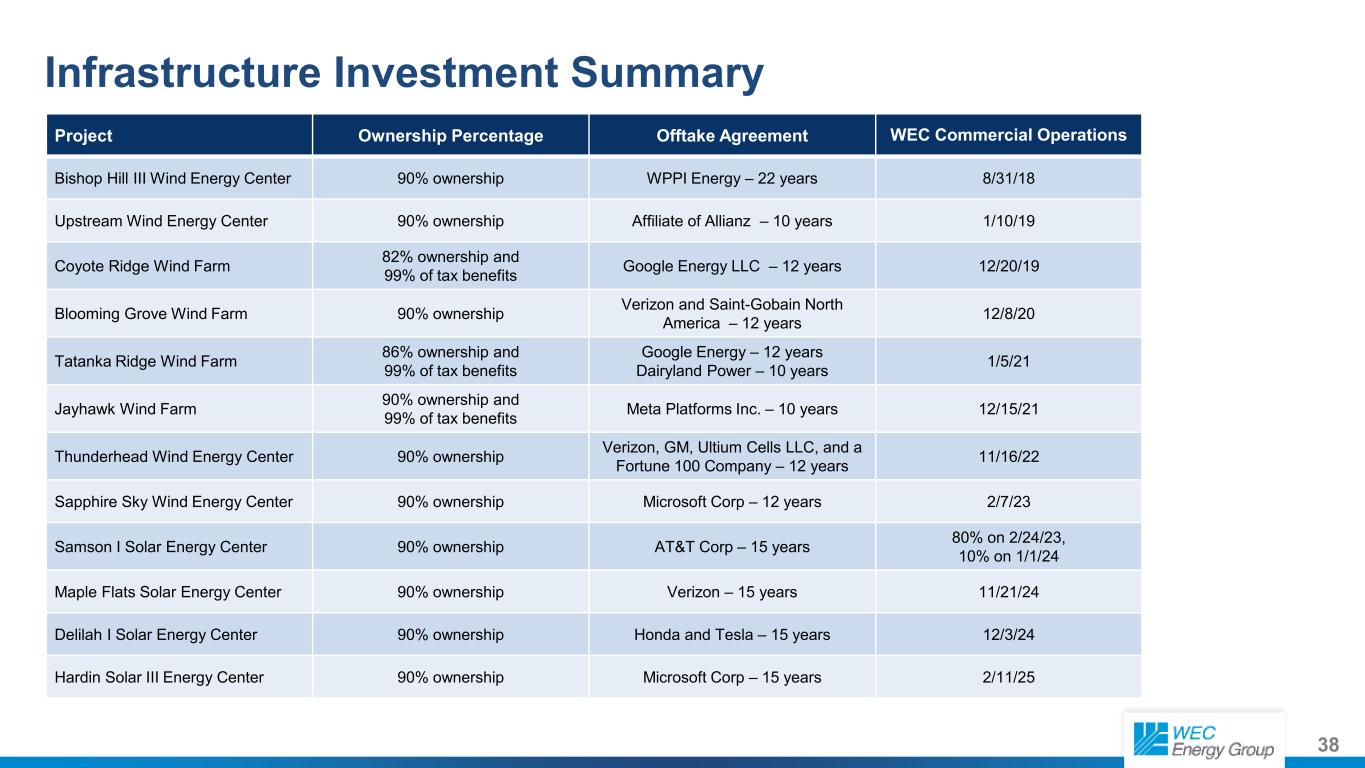 Infrastructure Investment Summary

| Project | Ownership Percentage | Offtake Agreement | WEC Commercial Operations |
|---|---|---|---|
| Bishop Hill III Wind Energy Center | 90% ownership | WPPI Energy – 22 years | 8/31/18 |
| Upstream Wind Energy Center | 90% ownership | Affiliate of Allianz – 10 years | 1/10/19 |
| Coyote Ridge Wind Farm | 82% ownership and 99% of tax benefits | Google Energy LLC – 12 years | 12/20/19 |
| Blooming Grove Wind Farm | 90% ownership | Verizon and Saint-Gobain North America – 12 years | 12/8/20 |
| Tatanka Ridge Wind Farm | 86% ownership and 99% of tax benefits | Google Energy – 12 years Dairyland Power – 10 years | 1/5/21 |
| Jayhawk Wind Farm | 90% ownership and 99% of tax benefits | Meta Platforms Inc. – 10 years | 12/15/21 |
| Thunderhead Wind Energy Center | 90% ownership | Verizon, GM, Ultium Cells LLC, and a Fortune 100 Company – 12 years | 11/16/22 |
| Sapphire Sky Wind Energy Center | 90% ownership | Microsoft Corp – 12 years | 2/7/23 |
| Samson I Solar Energy Center | 90% ownership | AT&T Corp – 15 years | 80% on 2/24/23, 10% on 1/1/24 |
| Maple Flats Solar Energy Center | 90% ownership | Verizon – 15 years | 11/21/24 |
| Delilah I Solar Energy Center | 90% ownership | Honda and Tesla – 15 years | 12/3/24 |
| Hardin Solar III Energy Center | 90% ownership | Microsoft Corp – 15 years | 2/11/25 |

WEC Energy Group

38